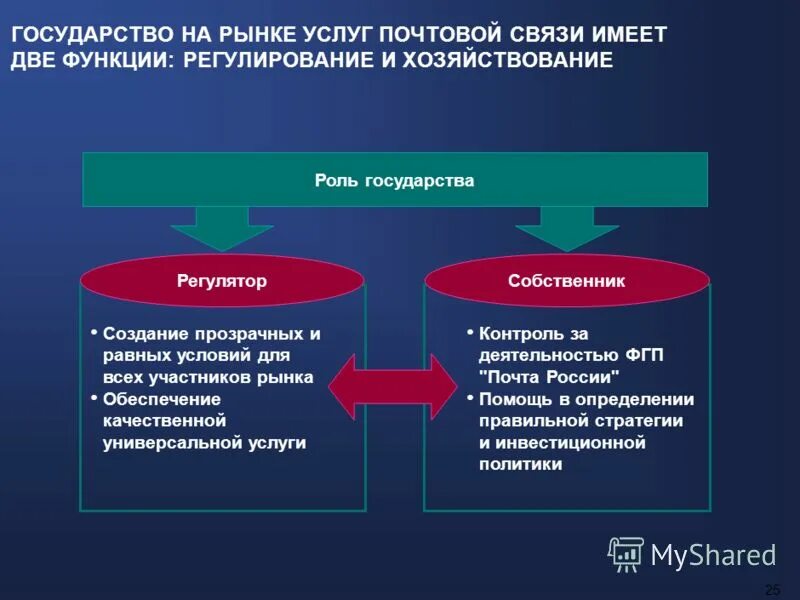 ГОСУДАРСТВО НА РЫНКЕ УСЛУГ ПОЧТОВОЙ СВЯЗИ ИМЕЕТ ДВЕ ФУНКЦИИ: РЕГУЛИРОВАНИЕ И ХОЗЯЙСТВОВАНИЕ

Роль государства

Регулятор

• Создание прозрачных и равных условий для всех участников рынка
• Обеспечение качественной универсальной услуги

Собственник

• Контроль за деятельностью ФГП "Почта России"
• Помощь в определении правильной стратегии и инвестиционной политики

MyShared

25